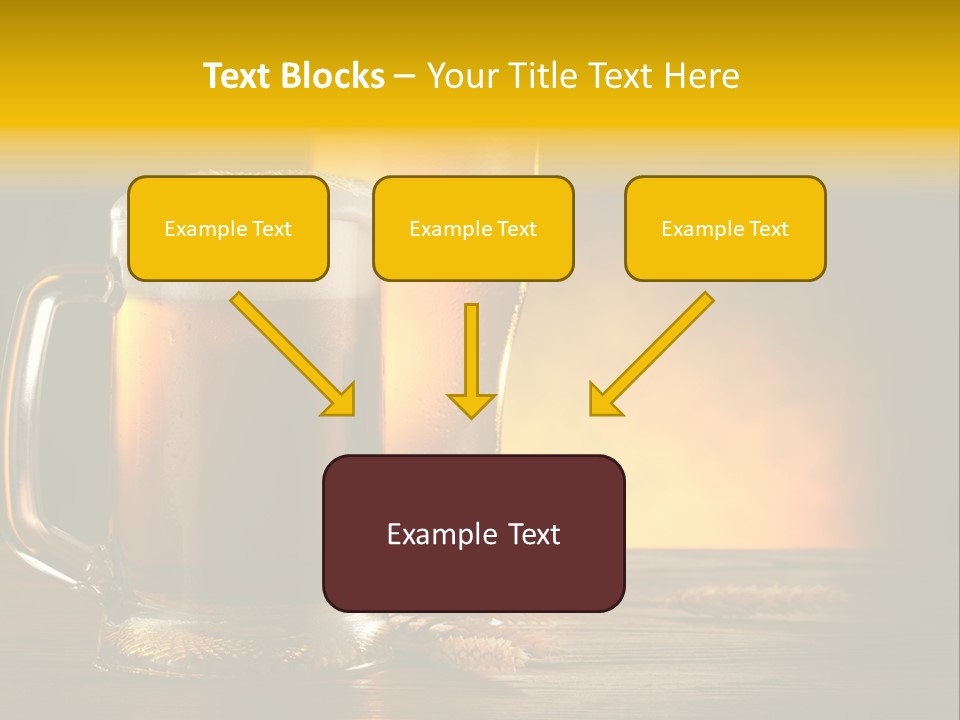 Text Blocks – Your Title Text Here

Example Text

Example Text

Example Text

Example Text